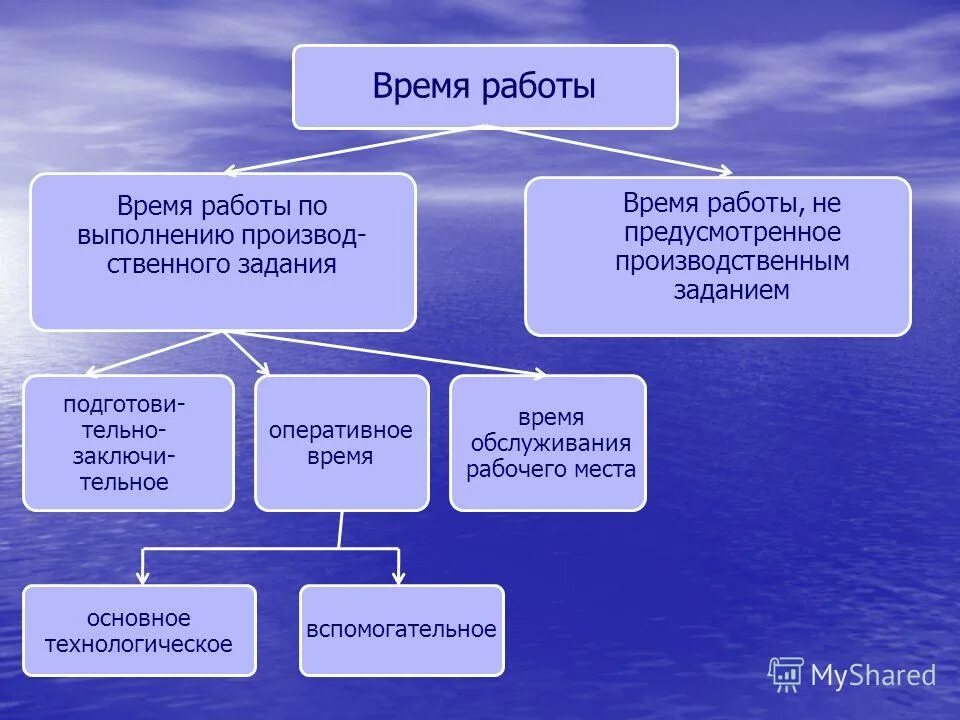 Время работы

Время работы по выполнению производственного задания

Время работы, не предусмотренное производственным заданием

подготовительно-заключительное

оперативное время

время обслуживания рабочего места

основное технологическое

вспомогательное

MyShared